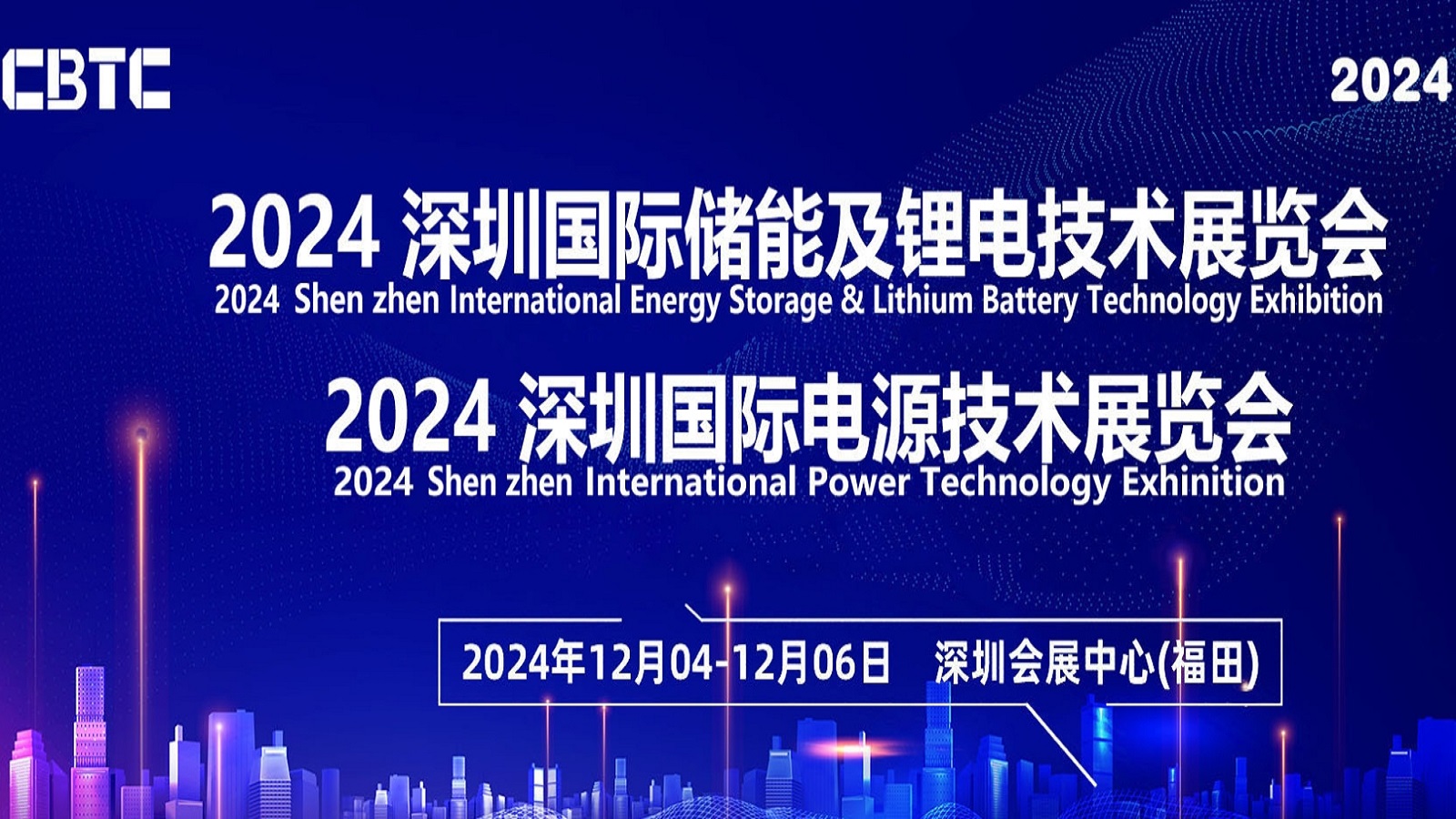 CBTC

2024

2024 深圳国际储能及锂电技术展览会
2024 Shen zhen International Energy Storage & Lithium Battery Technology Exhibition

2024 深圳国际电源技术展览会
2024 Shen zhen International Power Technology Exhinition

2024年12月04-12月06日 深圳会展中心(福田)